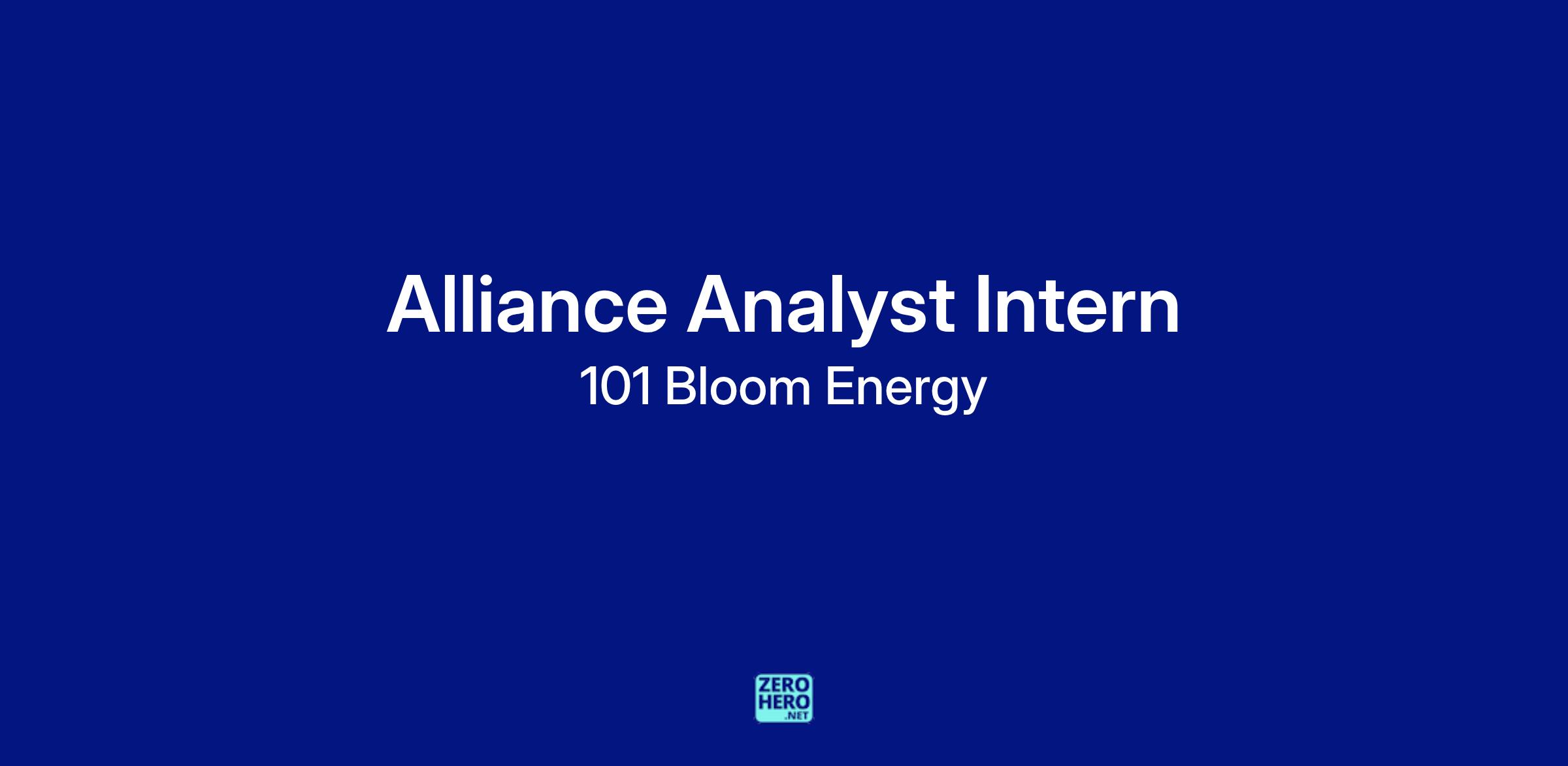 Alliance Analyst Intern

101 Bloom Energy

ZERO
HERO
.NET